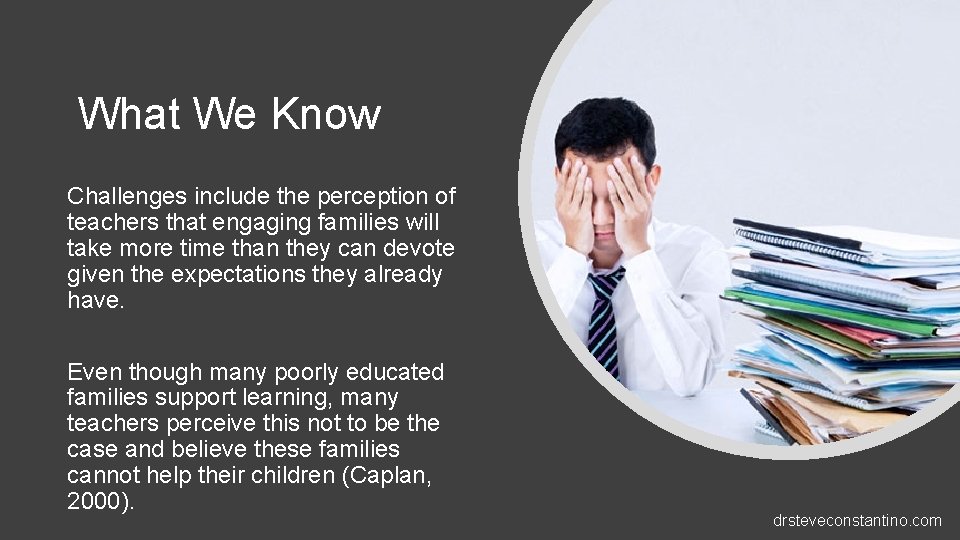 What We Know

Challenges include the perception of teachers that engaging families will take more time than they can devote given the expectations they already have.

Even though many poorly educated families support learning, many teachers perceive this not to be the case and believe these families cannot help their children (Caplan, 2000).

drsteveconstantino.com